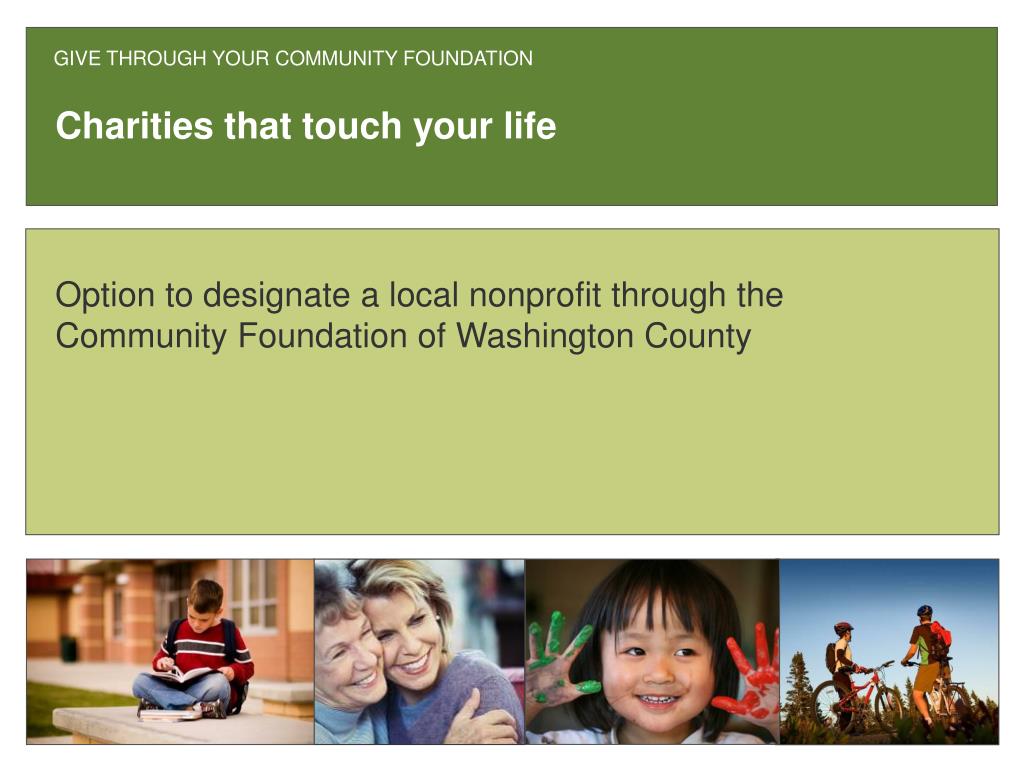 GIVE THROUGH YOUR COMMUNITY FOUNDATION

Charities that touch your life

Option to designate a local nonprofit through the Community Foundation of Washington County